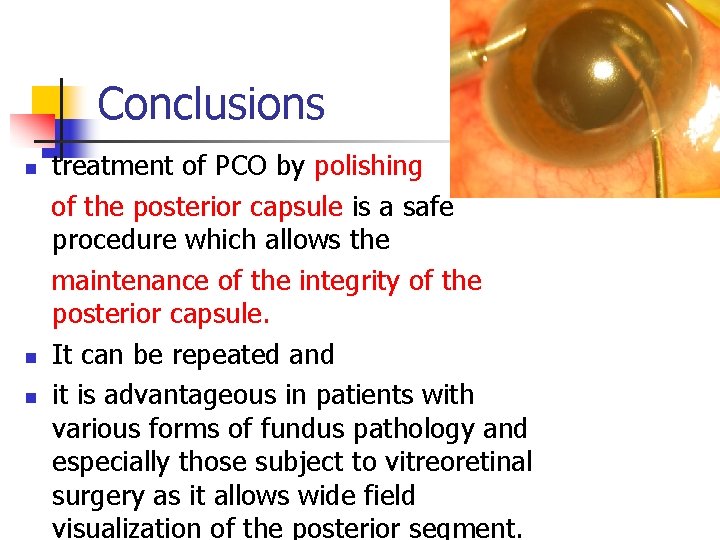 Conclusions

treatment of PCO by polishing of the posterior capsule is a safe procedure which allows the maintenance of the integrity of the posterior capsule.

It can be repeated and

it is advantageous in patients with various forms of fundus pathology and especially those subject to vitreoretinal surgery as it allows wide field visualization of the posterior segment.